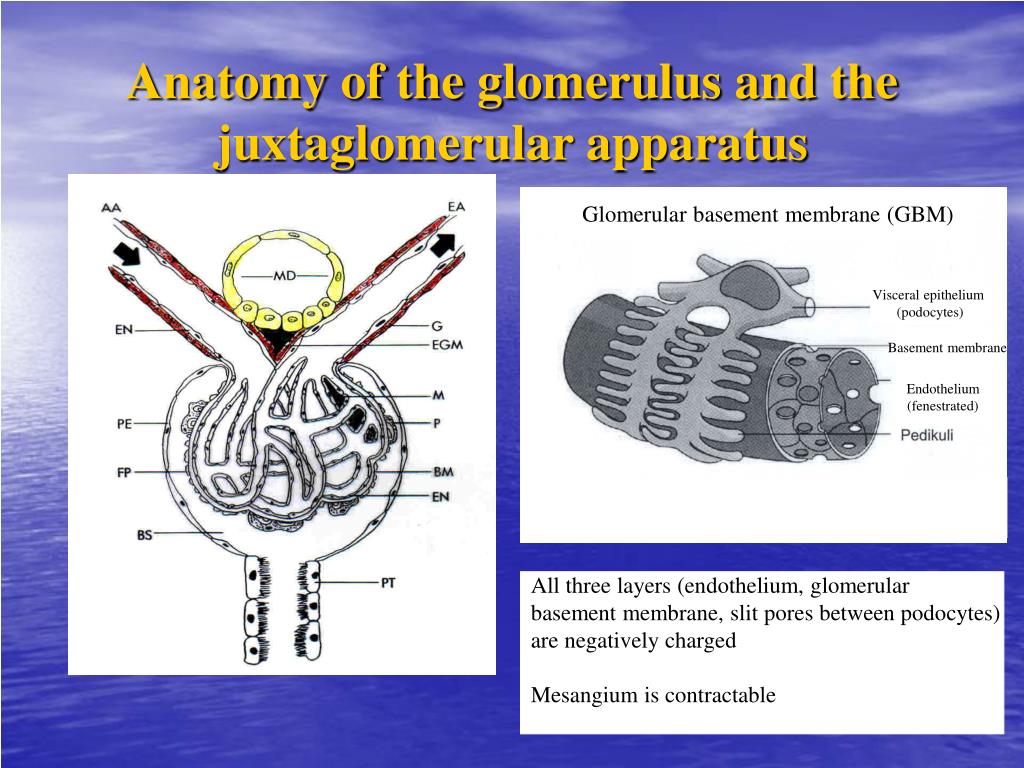 Anatomy of the glomerulus and the juxtaglomerular apparatus

AA
EA
MD
EN
G
EGM
M
PE
P
FP
BM
EN
BS
PT

Glomerular basement membrane (GBM)

Visceral epithelium (podocytes)

Basement membrane

Endothelium (fenestrated)

Pedikuli

All three layers (endothelium, glomerular basement membrane, slit pores between podocytes) are negatively charged

Mesangium is contractable